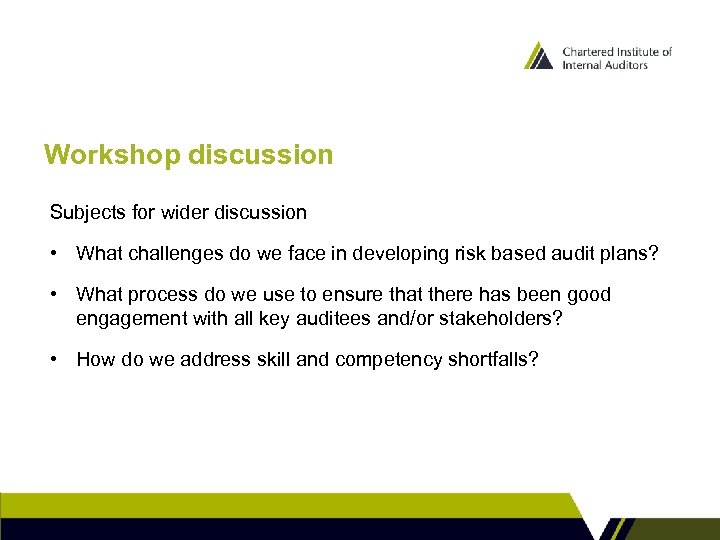 Chartered Institute of Internal Auditors

Workshop discussion

Subjects for wider discussion

• What challenges do we face in developing risk based audit plans?

• What process do we use to ensure that there has been good engagement with all key auditees and/or stakeholders?

• How do we address skill and competency shortfalls?